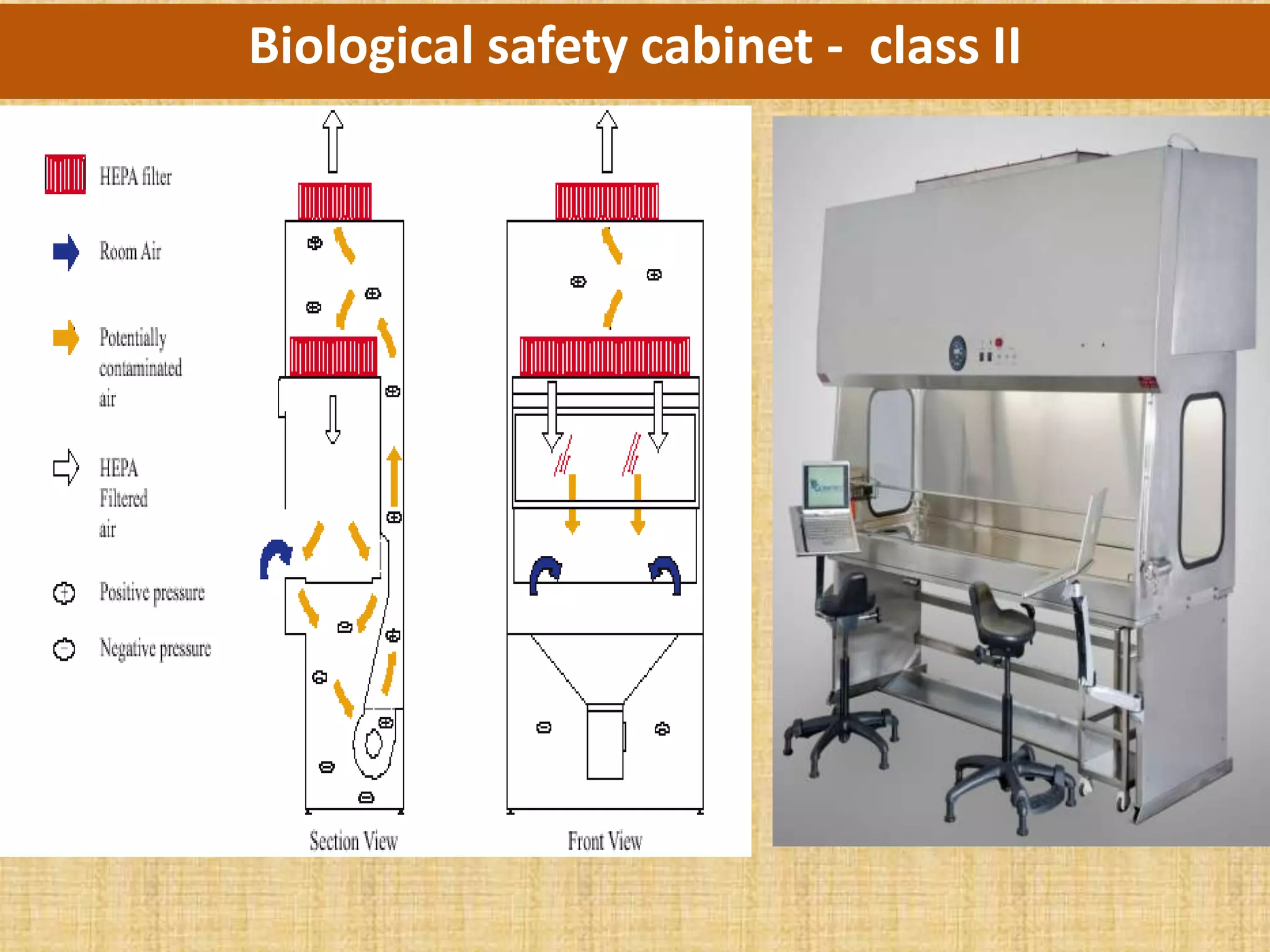 Biological safety cabinet - class II

HEPA filter

Room Air

Potentially contaminated air

HEPA Filtered air

Positive pressure

Negative pressure

Section View

Front View